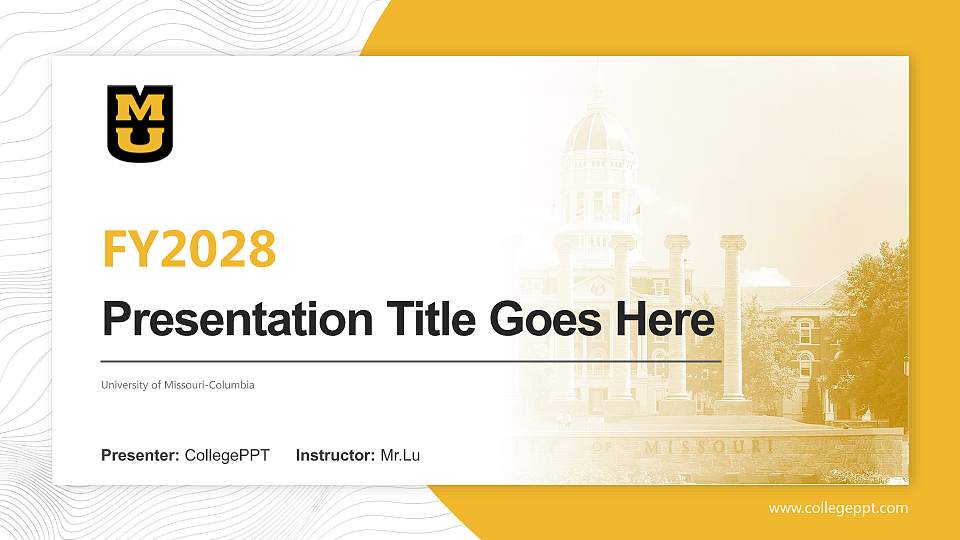 MU

FY2028

Presentation Title Goes Here

University of Missouri-Columbia

Presenter: CollegePPT Instructor: Mr.Lu

OF MISSOURI

www.collegeppt.com